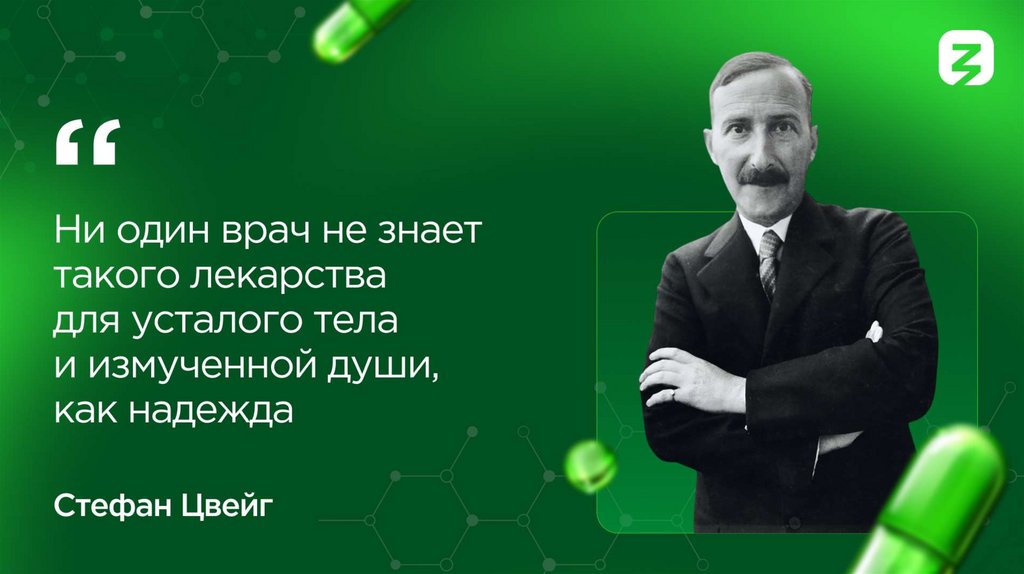 “

Ни один врач не знает такого лекарства для усталого тела и измученной души, как надежда

Стефан Цвейг